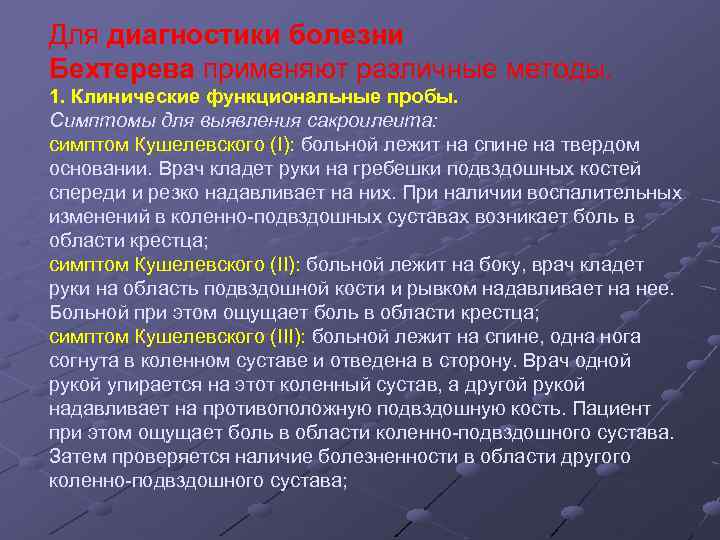 Для диагностики болезни Бехтерева применяют различные методы.

1. Клинические функциональные пробы.

Симптомы для выявления сакроилеита:

симптом Кушелевского (I): больной лежит на спине на твердом основании. Врач кладет руки на гребешки подвздошных костей спереди и резко надавливает на них. При наличии воспалительных изменений в коленно-подвздошных суставах возникает боль в области крестца;

симптом Кушелевского (II): больной лежит на боку, врач кладет руки на область подвздошной кости и рывком надавливает на нее. Больной при этом ощущает боль в области крестца;

симптом Кушелевского (III): больной лежит на спине, одна нога согнута в коленном суставе и отведена в сторону. Врач одной рукой упирается на этот коленный сустав, а другой рукой надавливает на противоположную подвздошную кость. Пациент при этом ощущает боль в области коленно-подвздошного сустава. Затем проверяется наличие болезненности в области другого коленно-подвздошного сустава;